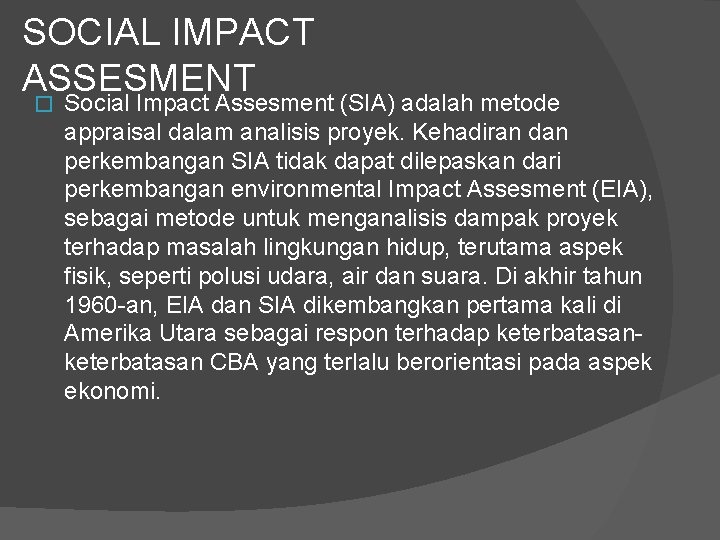 SOCIAL IMPACT ASSESMENT

Social Impact Assesment (SIA) adalah metode appraisal dalam analisis proyek. Kehadiran dan perkembangan SIA tidak dapat dilepaskan dari perkembangan environmental Impact Assesment (EIA), sebagai metode untuk menganalisis dampak proyek terhadap masalah lingkungan hidup, terutama aspek fisik, seperti polusi udara, air dan suara. Di akhir tahun 1960-an, EIA dan SIA dikembangkan pertama kali di Amerika Utara sebagai respon terhadap keterbatasan-keterbatasan CBA yang terlalu berorientasi pada aspek ekonomi.